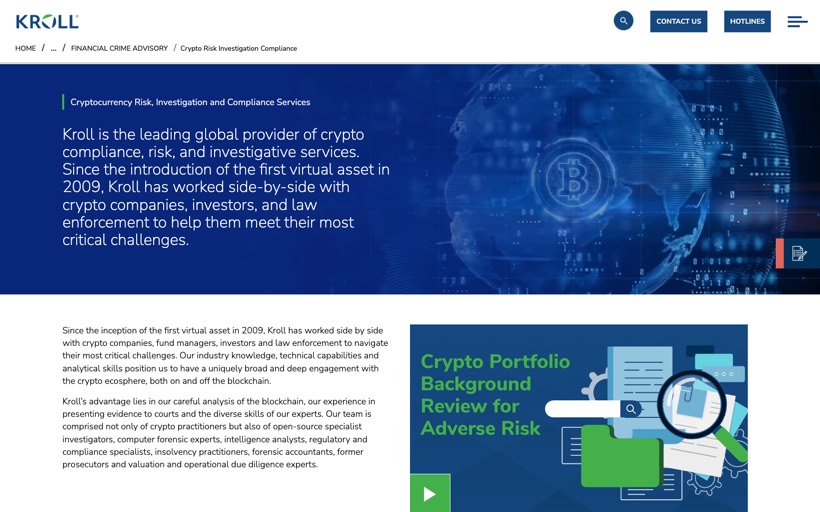 KROLL

CONTACT US

HOTLINES

HOME / ... / FINANCIAL CRIME ADVISORY / Crypto Risk Investigation Compliance

Cryptocurrency Risk, Investigation and Compliance Services

Kroll is the leading global provider of crypto compliance, risk, and investigative services. Since the introduction of the first virtual asset in 2009, Kroll has worked side-by-side with crypto companies, investors, and law enforcement to help them meet their most critical challenges.

Since the inception of the first virtual asset in 2009, Kroll has worked side by side with crypto companies, fund managers, investors and law enforcement to navigate their most critical challenges. Our industry knowledge, technical capabilities and analytical skills position us to have a uniquely broad and deep engagement with the crypto ecosphere, both on and off the blockchain.

Kroll's advantage lies in our careful analysis of the blockchain, our experience in presenting evidence to courts and the diverse skills of our experts. Our team is comprised not only of crypto practitioners but also of open-source specialist investigators, computer forensic experts, intelligence analysts, regulatory and compliance specialists, insolvency practitioners, forensic accountants, former prosecutors and valuation and operational due diligence experts.

Crypto Portfolio Background Review for Adverse Risk